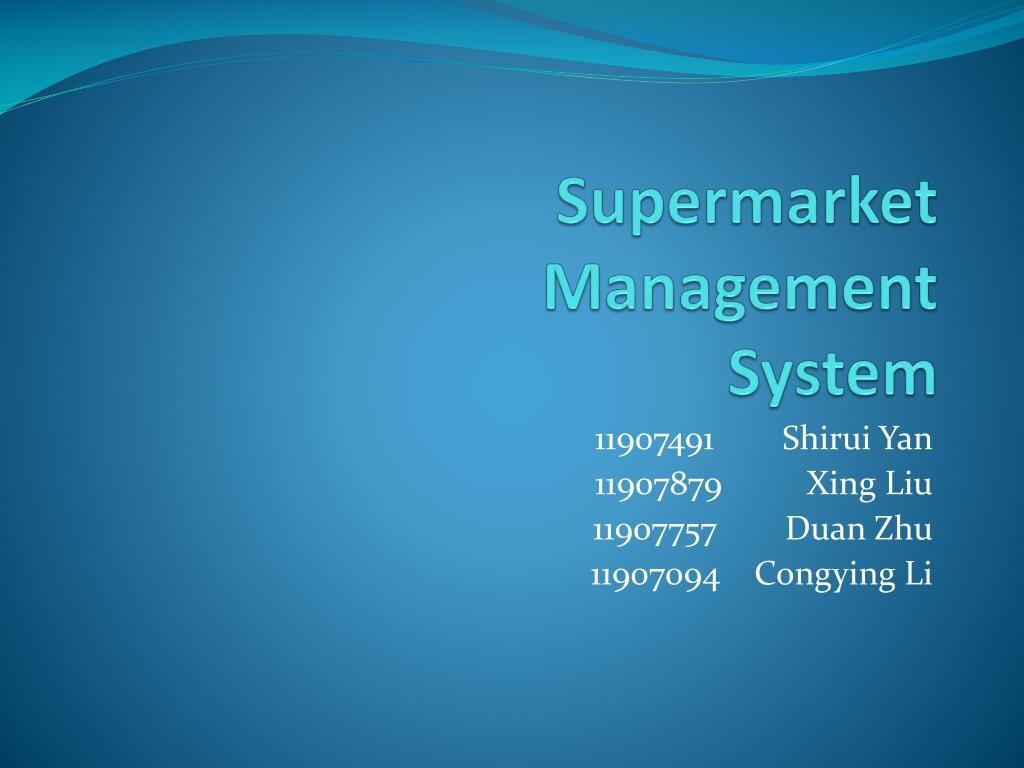 Supermarket Management System

11907491 Shirui Yan
11907879 Xing Liu
11907757 Duan Zhu
11907094 Congying Li